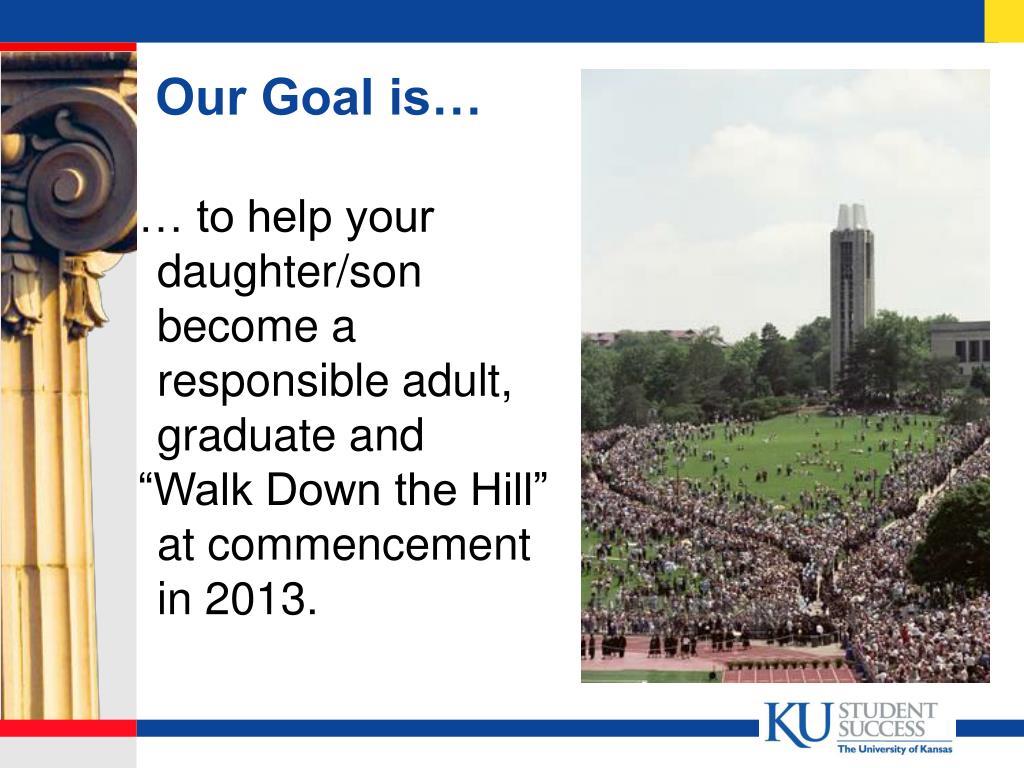 Our Goal is…

… to help your daughter/son become a responsible adult, graduate and “Walk Down the Hill” at commencement in 2013.

KU STUDENT SUCCESS
The University of Kansas